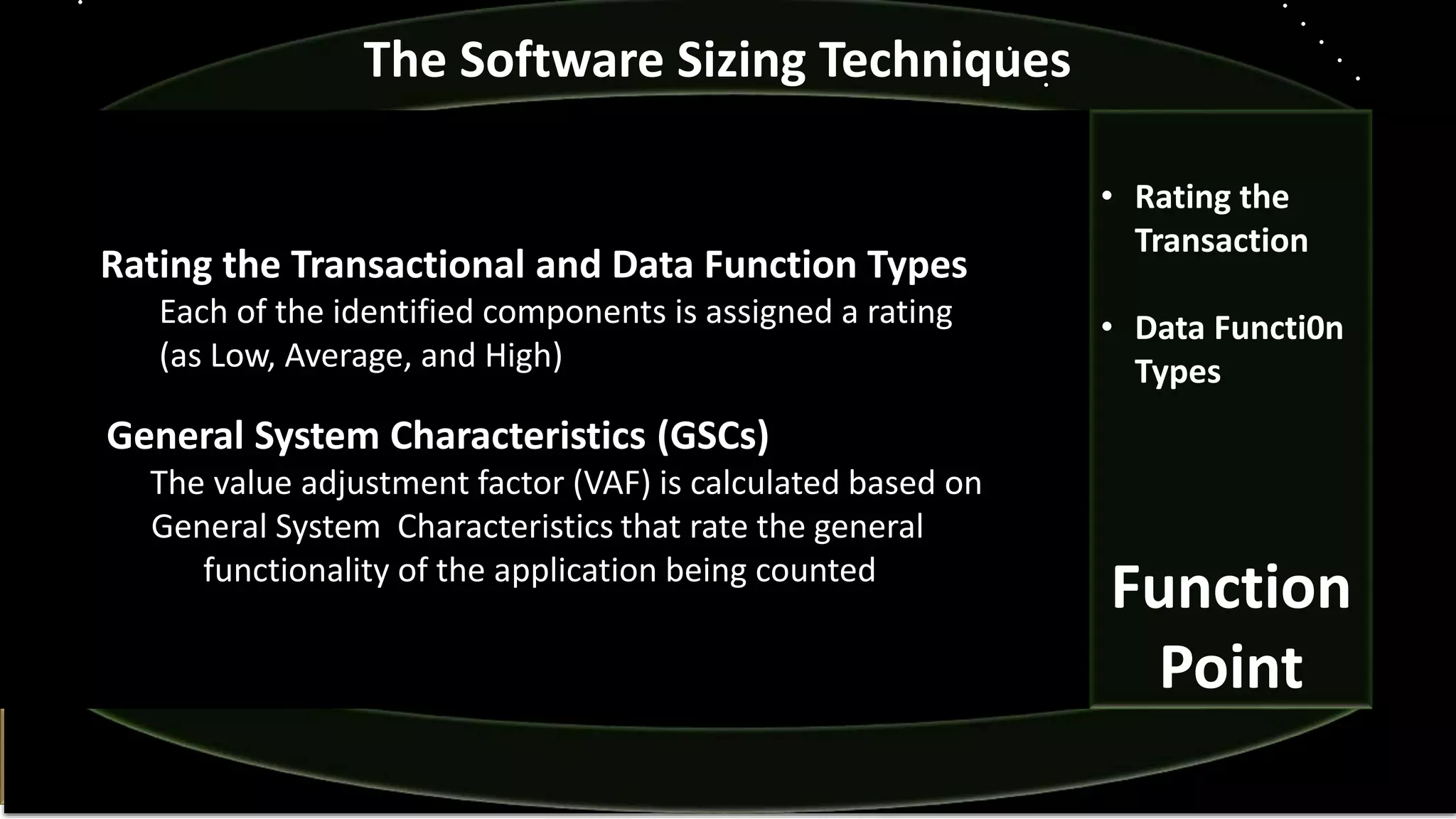 The Software Sizing Techniques

Rating the Transactional and Data Function Types
Each of the identified components is assigned a rating (as Low, Average, and High)

General System Characteristics (GSCs)
The value adjustment factor (VAF) is calculated based on General System Characteristics that rate the general functionality of the application being counted

• Rating the Transaction
• Data Functi0n Types

Function Point